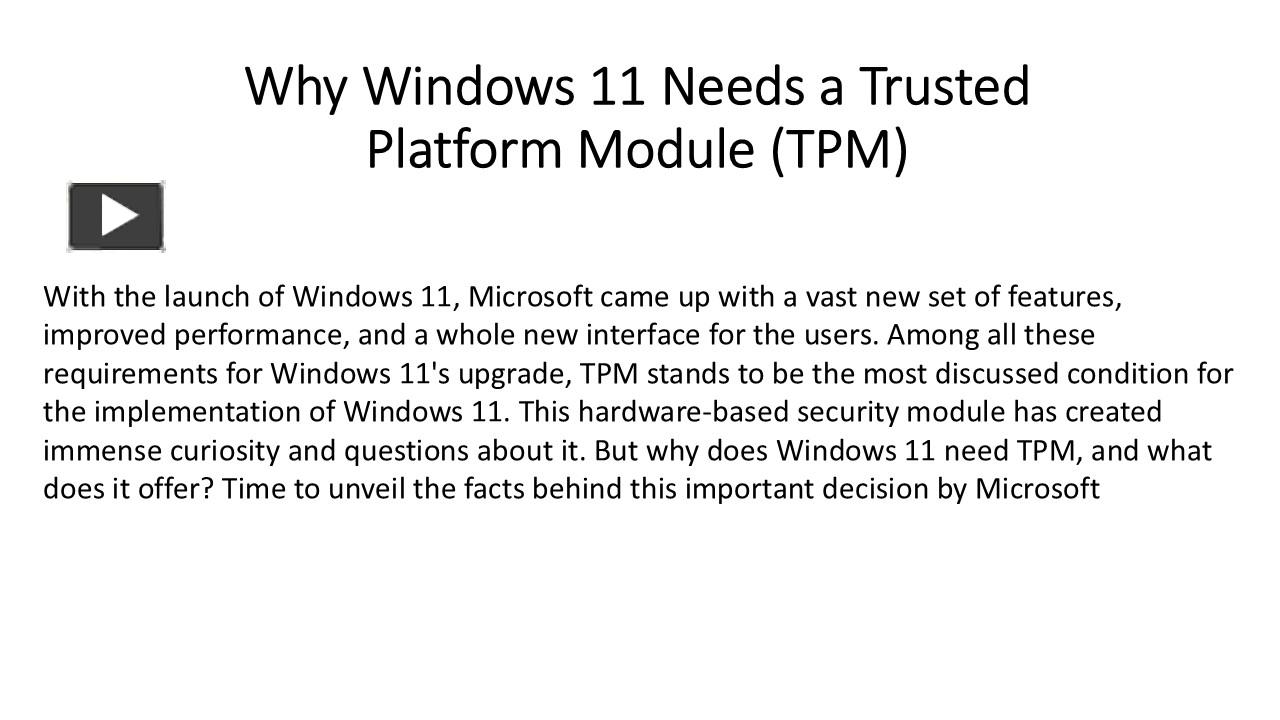 Why Windows 11 Needs a Trusted Platform Module (TPM)

With the launch of Windows 11, Microsoft came up with a vast new set of features, improved performance, and a whole new interface for the users. Among all these requirements for Windows 11's upgrade, TPM stands to be the most discussed condition for the implementation of Windows 11. This hardware-based security module has created immense curiosity and questions about it. But why does Windows 11 need TPM, and what does it offer? Time to unveil the facts behind this important decision by Microsoft